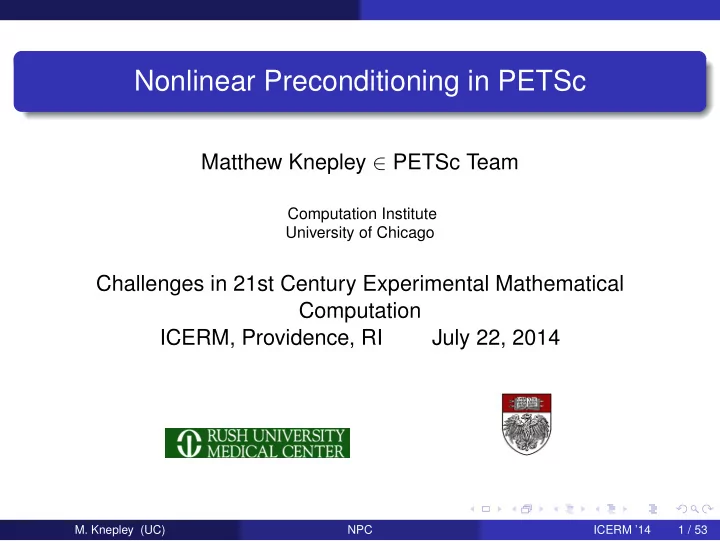 Nonlinear Preconditioning in PETSc

Matthew Knepley $\in$ PETSc Team

Computation Institute
University of Chicago

Challenges in 21st Century Experimental Mathematical Computation
ICERM, Providence, RI July 22, 2014

RUSH UNIVERSITY MEDICAL CENTER

M. Knepley (UC) NPC ICERM '14 1 / 53